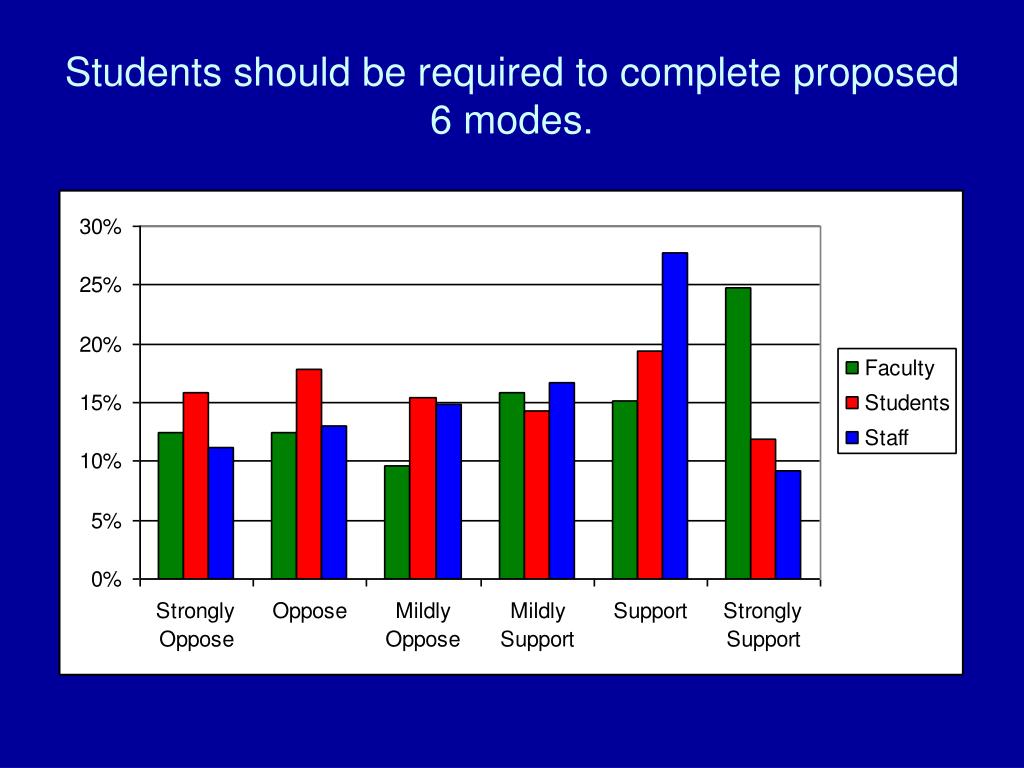 Students should be required to complete proposed 6 modes.

30%
25%
20%
15%
10%
5%
0%

Strongly Oppose
Oppose
Mildly Oppose
Mildly Support
Support
Strongly Support

Faculty
Students
Staff